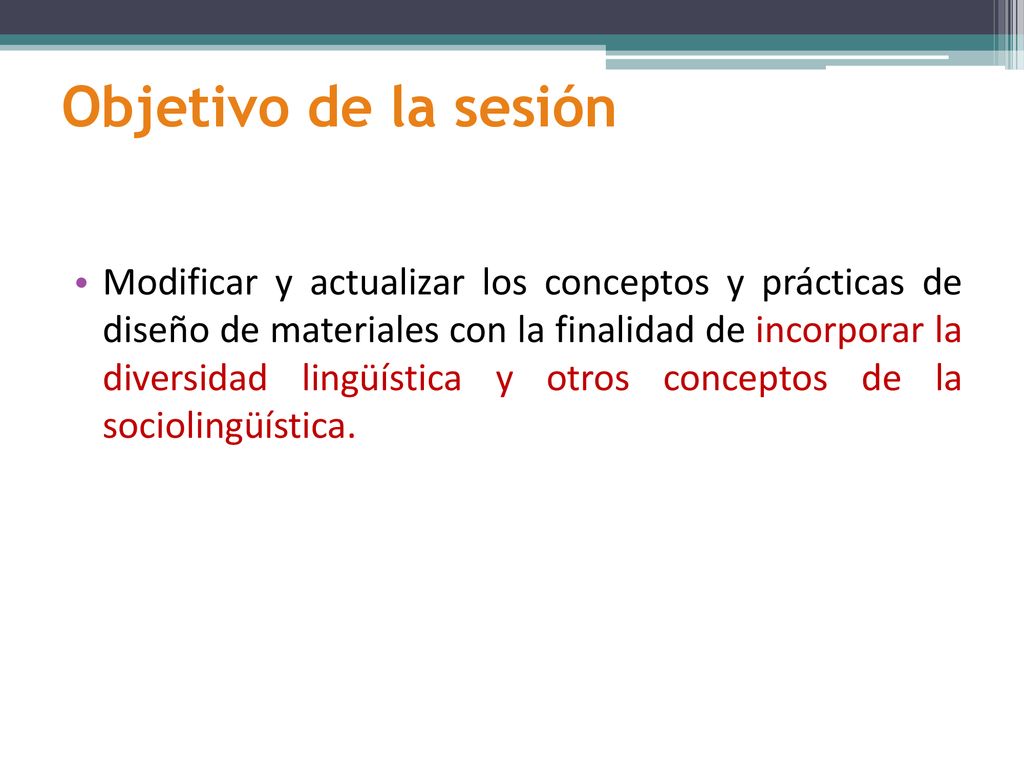 Objetivo de la sesión

• Modificar y actualizar los conceptos y prácticas de diseño de materiales con la finalidad de incorporar la diversidad lingüística y otros conceptos de la sociolingüística.